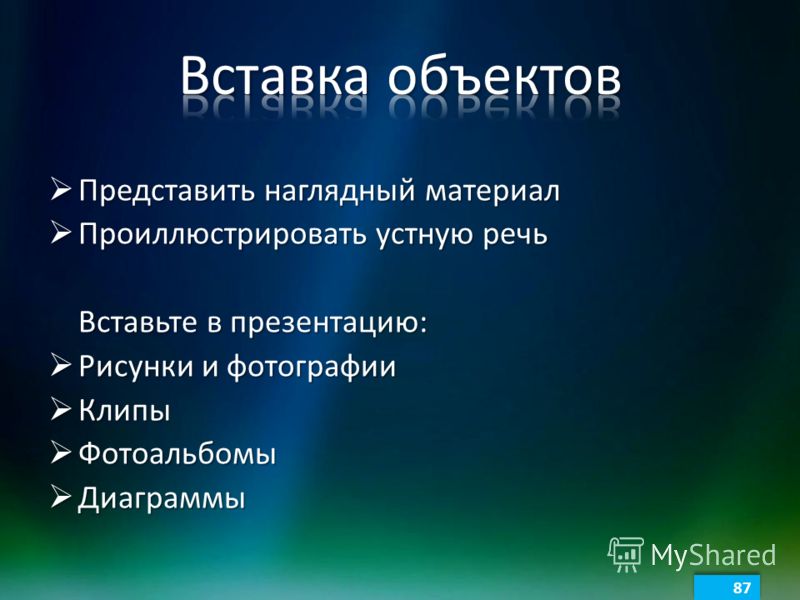 Вставка объектов

➢ Представить наглядный материал
➢ Проиллюстрировать устную речь

Вставьте в презентацию:
➢ Рисунки и фотографии
➢ Клипы
➢ Фотоальбомы
➢ Диаграммы

MyShared

87